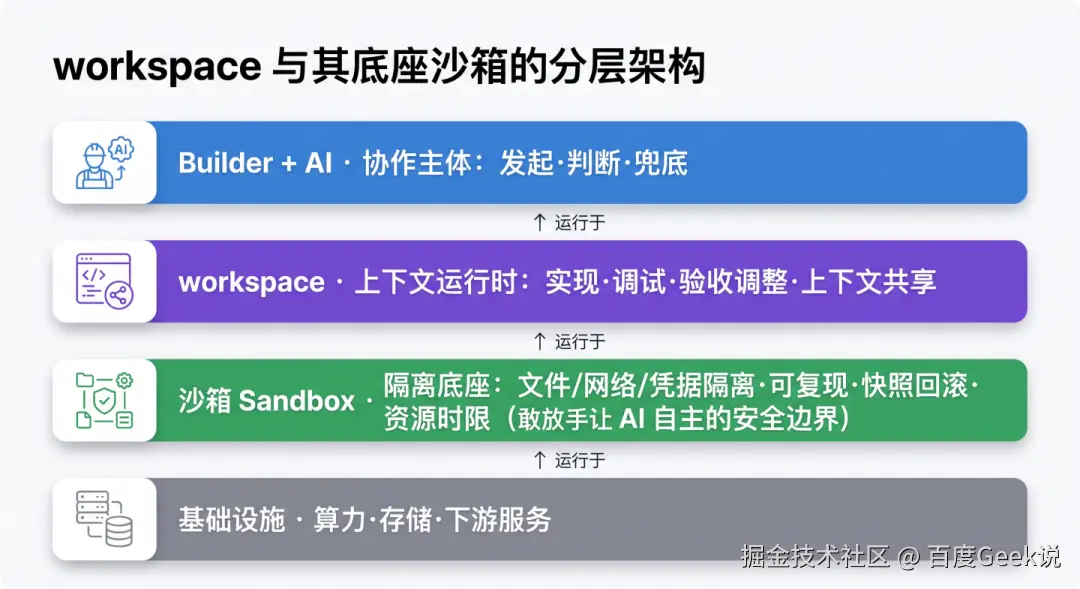 workspace 与其底座沙箱的分层架构

AI

Builder + AI · 协作主体：发起·判断·兜底

↑ 运行于

workspace · 上下文运行时：实现·调试·验收调整·上下文共享

↑ 运行于

沙箱 Sandbox · 隔离底座：文件/网络/凭据隔离·可复现·快照回滚·资源时限（敢放手让 AI 自主的安全边界）

↑ 运行于

基础设施 · 算力·存储·下游服务

掘金技术社区 @ 百度Geek说